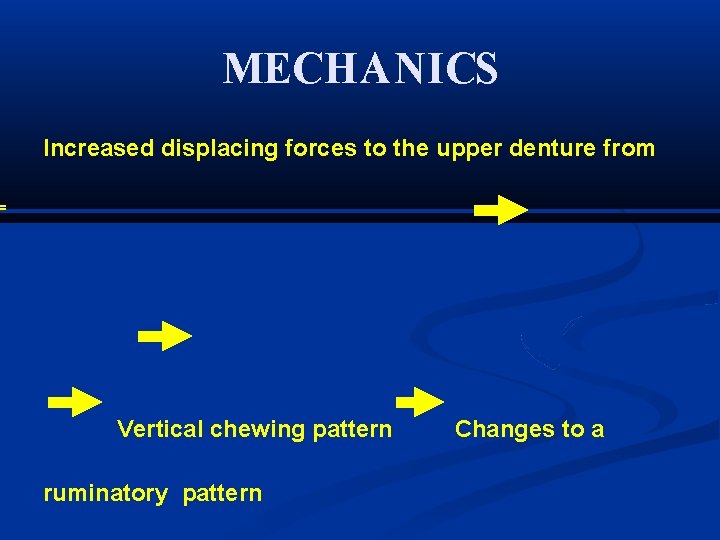 MECHANICS

Increased displacing forces to the upper denture from

Vertical chewing pattern Changes to a

ruminatory pattern